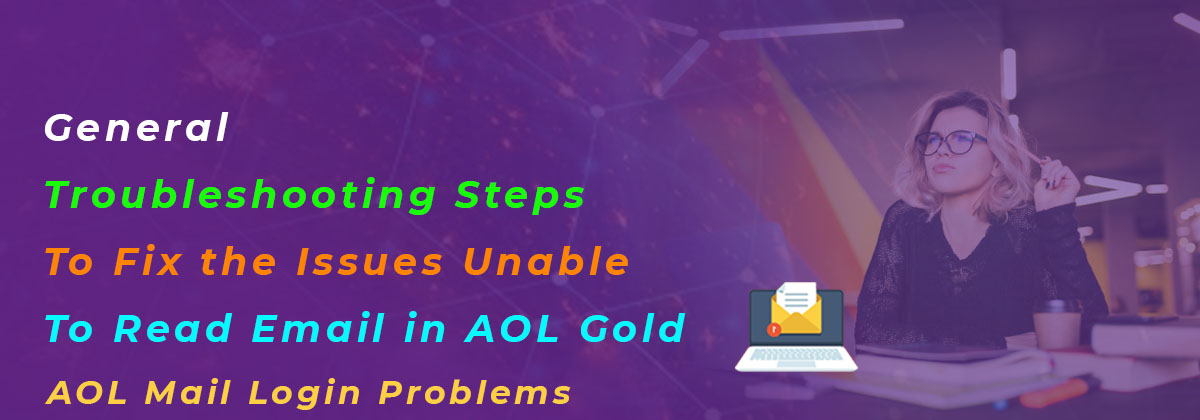 General
Troubleshooting Steps
To Fix the Issues Unable
To Read Email in AOL Gold
AOL Mail Login Problems